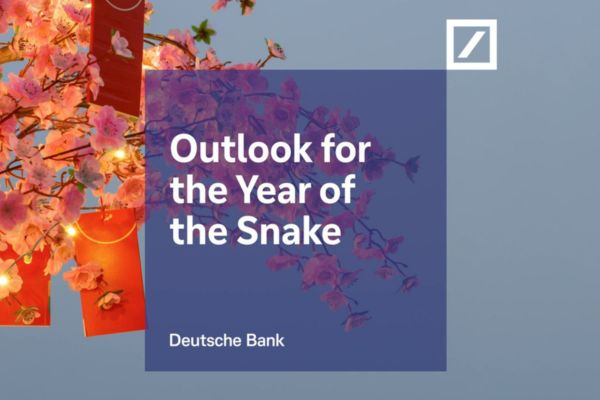 Outlook for the Year of the Snake

Deutsche Bank